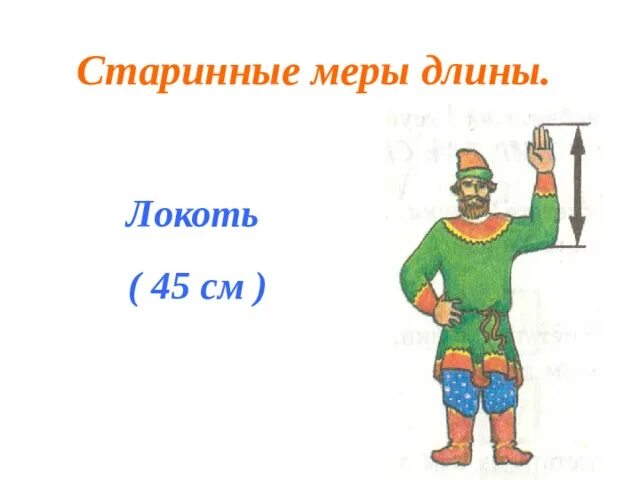 Старинные меры длины.

Локоть

( 45 см )